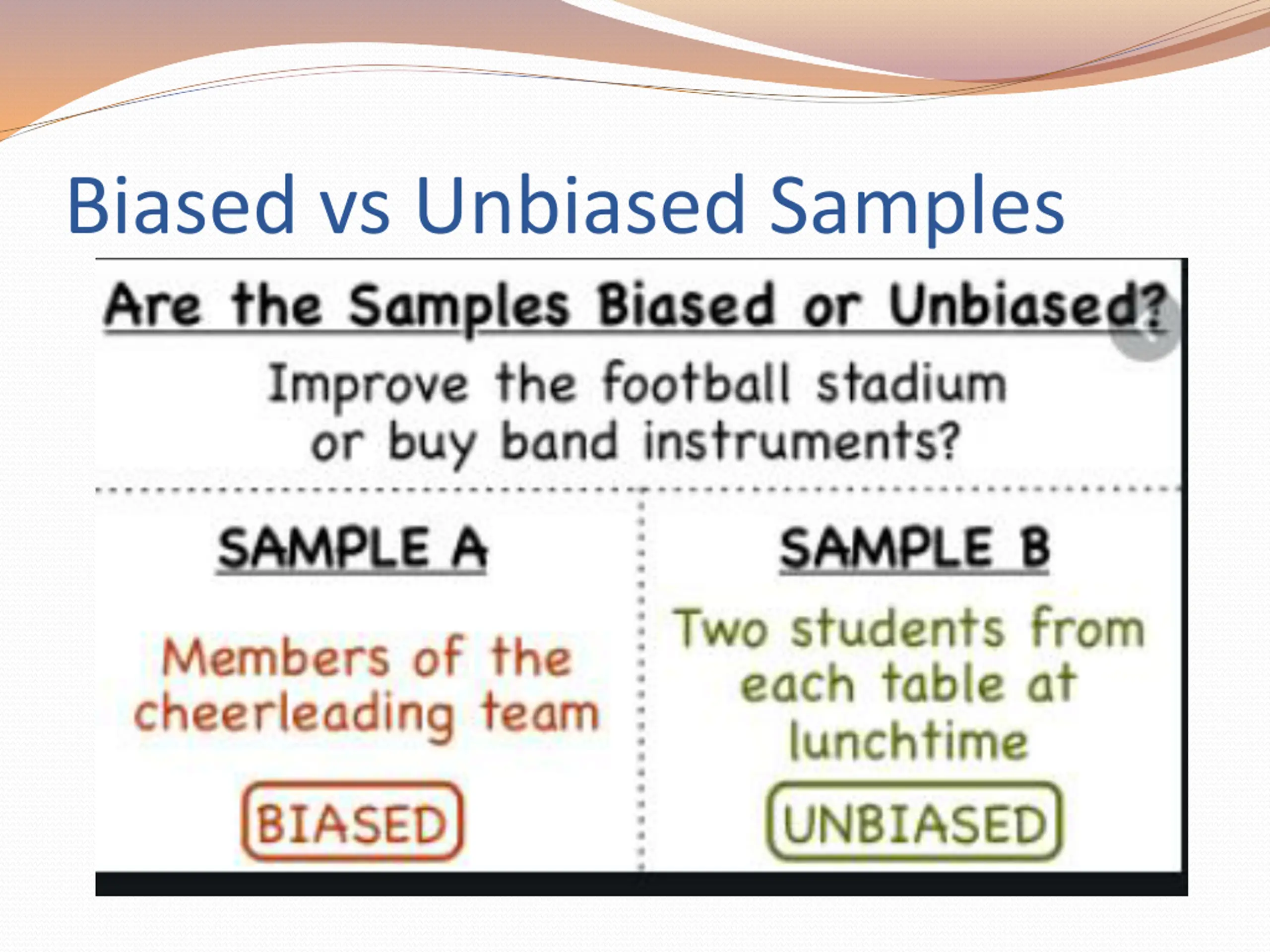 Biased vs Unbiased Samples

Are the Samples Biased or Unbiased?

Improve the football stadium or buy band instruments?

SAMPLE A

Members of the cheerleading team

BIASED

SAMPLE B

Two students from each table at lunchtime

UNBIASED